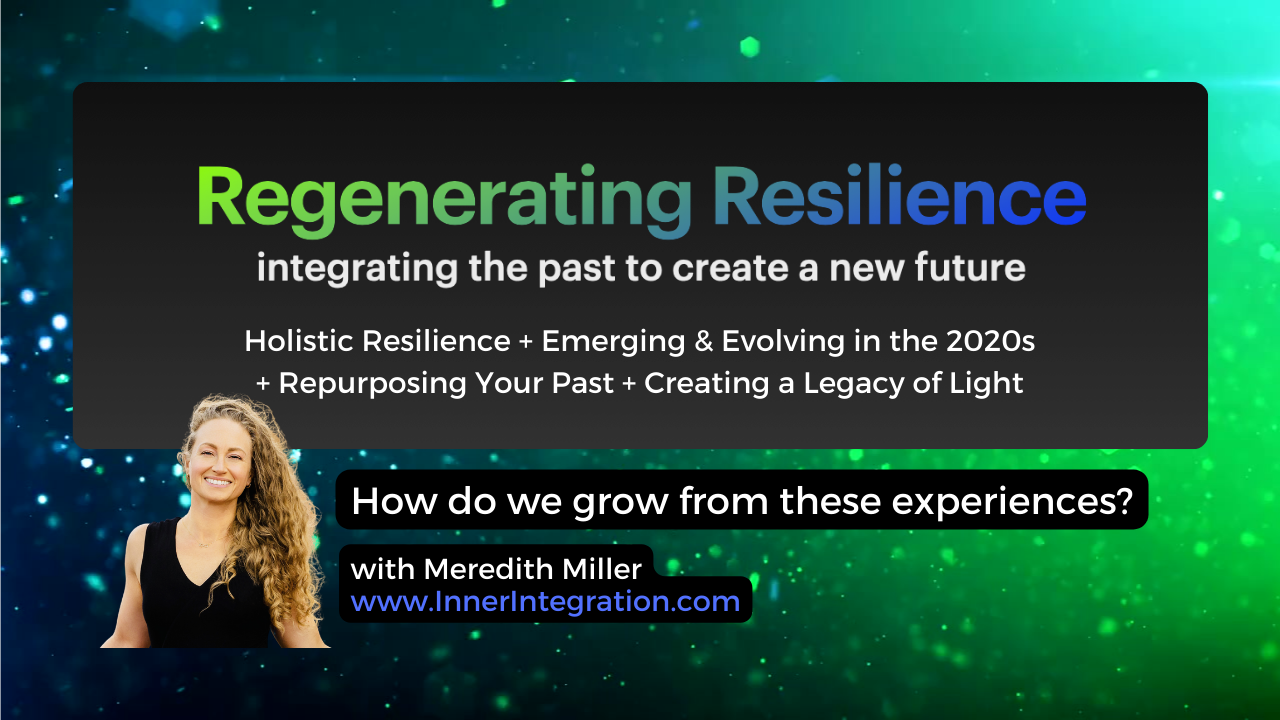 Regenerating Resilience
integrating the past to create a new future

Holistic Resilience + Emerging & Evolving in the 2020s + Repurposing Your Past + Creating a Legacy of Light

How do we grow from these experiences?

with Meredith Miller
www.InnerIntegration.com